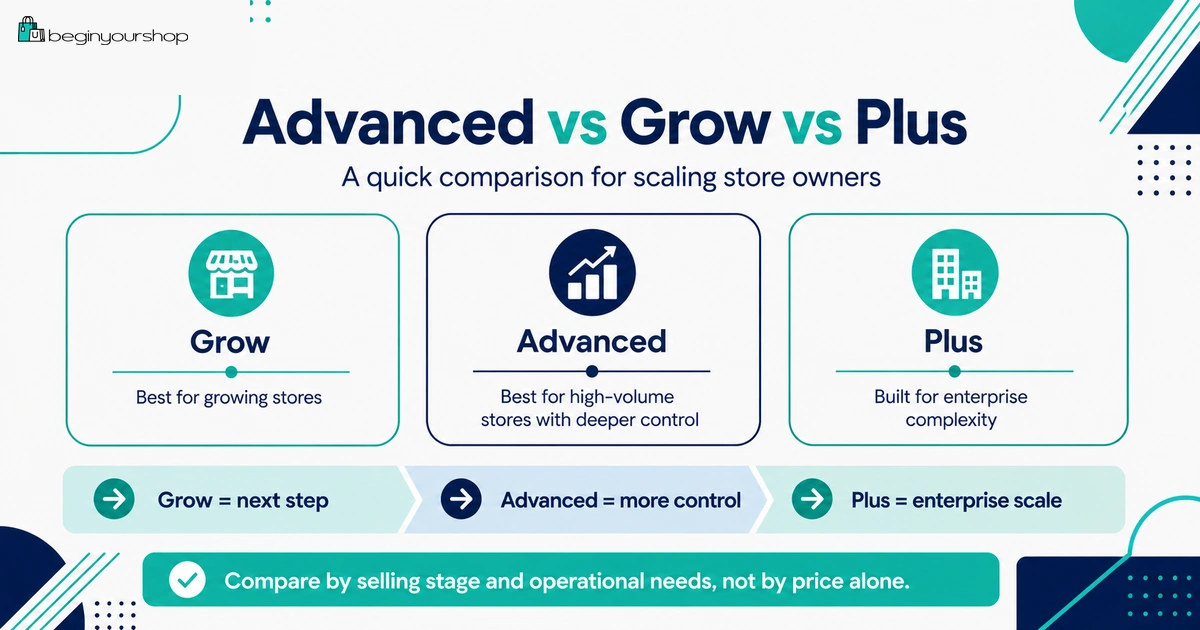 beginyourshop

Advanced vs Grow vs Plus

A quick comparison for scaling store owners

Grow

Best for growing stores

Advanced

Best for high-volume stores with deeper control

Plus

Built for enterprise complexity

Grow = next step

Advanced = more control

Plus = enterprise scale

Compare by selling stage and operational needs, not by price alone.